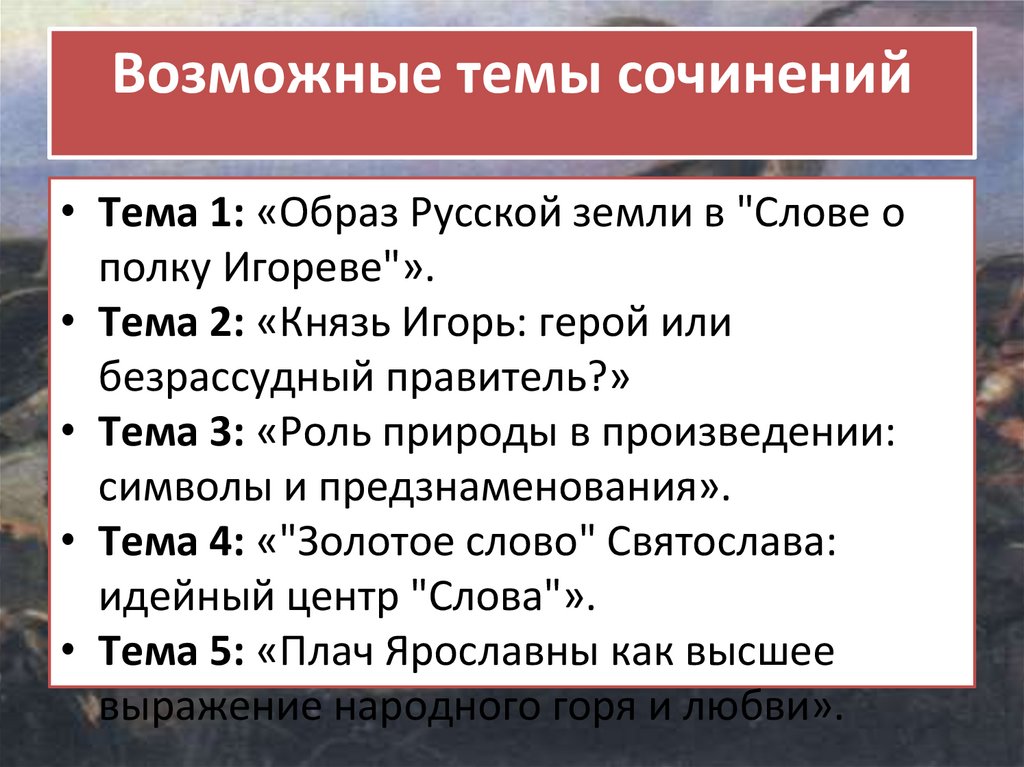 Возможные темы сочинений

• Тема 1: «Образ Русской земли в "Слове о полку Игореве"».
• Тема 2: «Князь Игорь: герой или безрассудный правитель?»
• Тема 3: «Роль природы в произведении: символы и предзнаменования».
• Тема 4: «"Золотое слово" Святослава: идейный центр "Слова"».
• Тема 5: «Плач Ярославны как высшее выражение народного горя и любви».